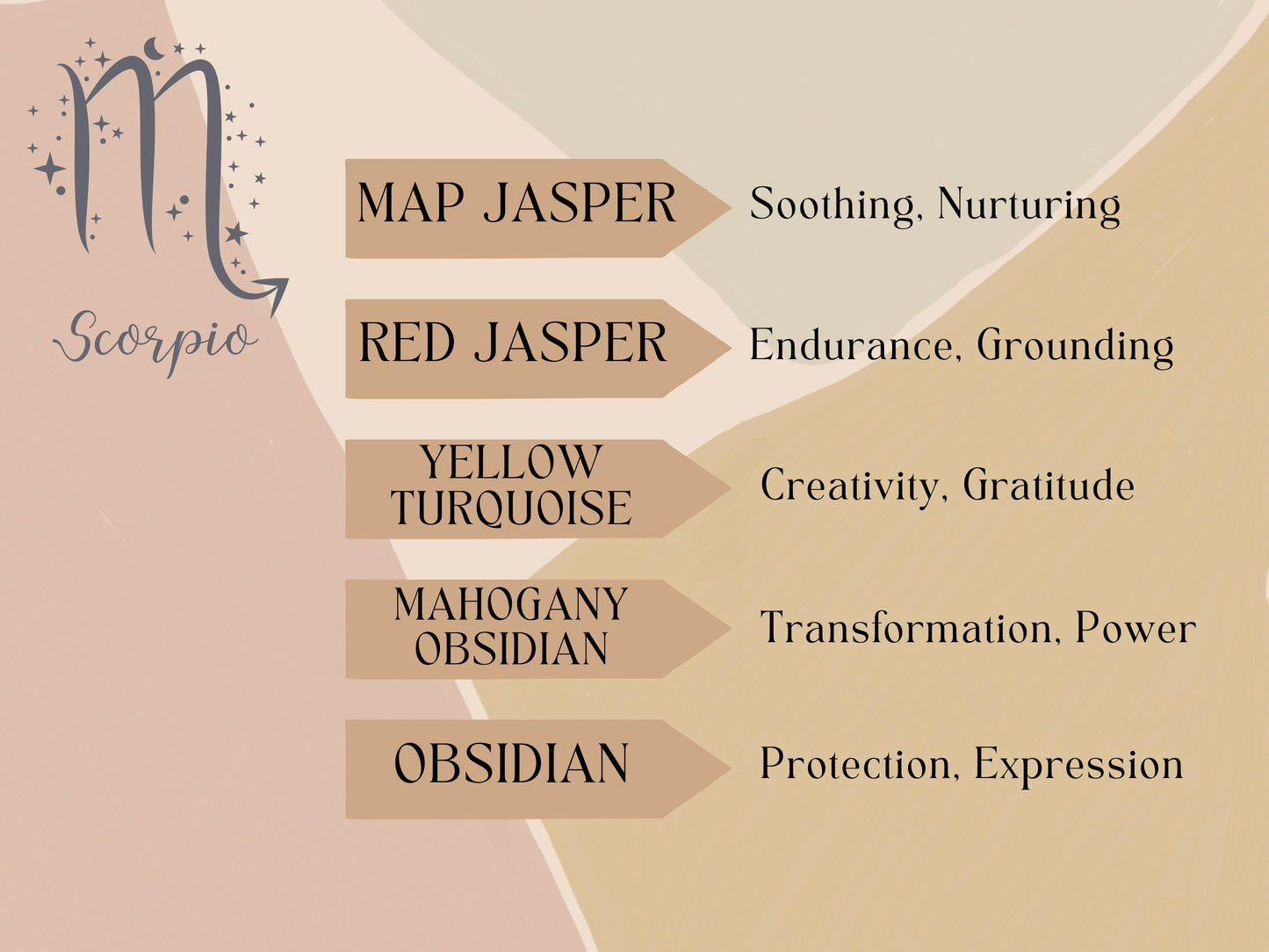 Scorpio

MAP JASPER Soothing, Nurturing

RED JASPER Endurance, Grounding

YELLOW TURQUOISE Creativity, Gratitude

MAHOGANY OBSIDIAN Transformation, Power

OBSIDIAN Protection, Expression